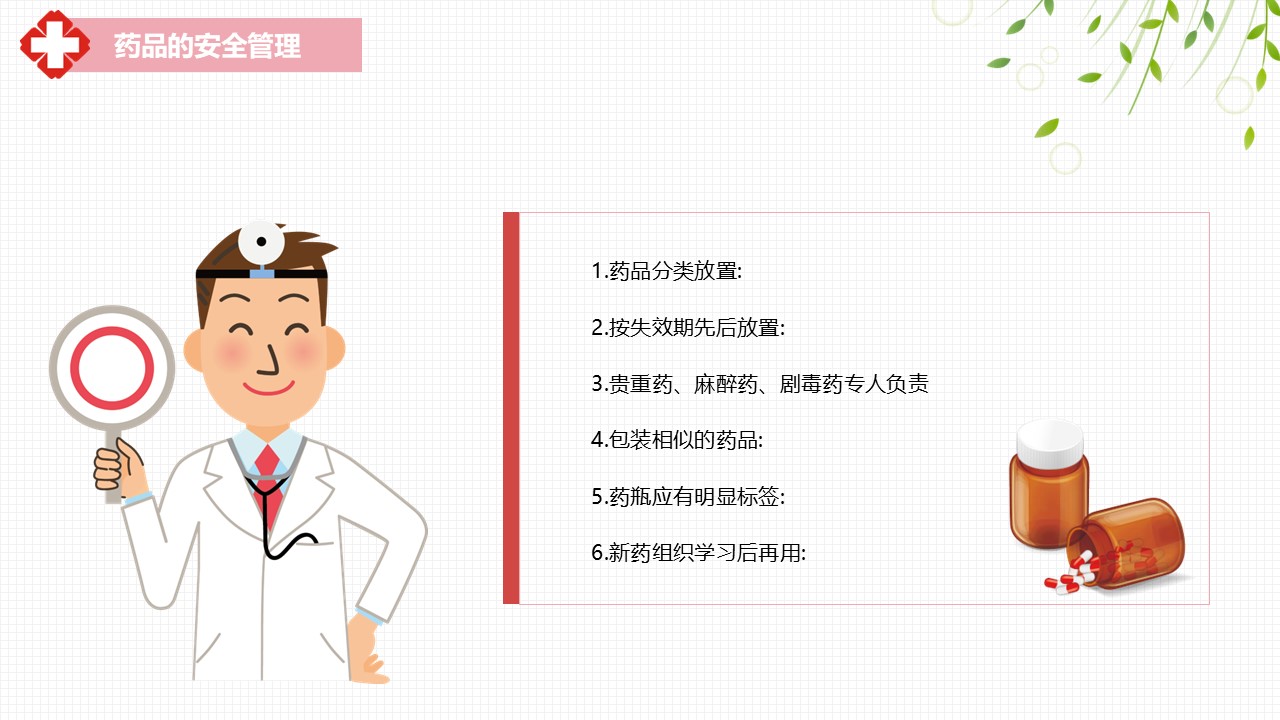 药品的安全管理

1.药品分类放置:

2.按失效期先后放置:

3.贵重药、麻醉药、剧毒药专人负责

4.包装相似的药品:

5.药瓶应有明显标签:

6.新药组织学习后再用: